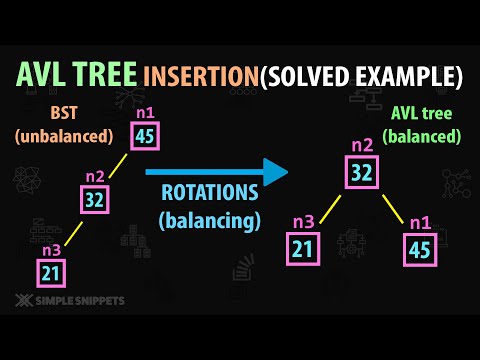 AVL TREE INSERTION(SOLVED EXAMPLE)

BST (unbalanced)

n1 45

n2 32

n3 21

ROTATIONS (balancing)

AVL tree (balanced)

n2 32

n3 21

n1 45

SIMPLE SNIPPETS